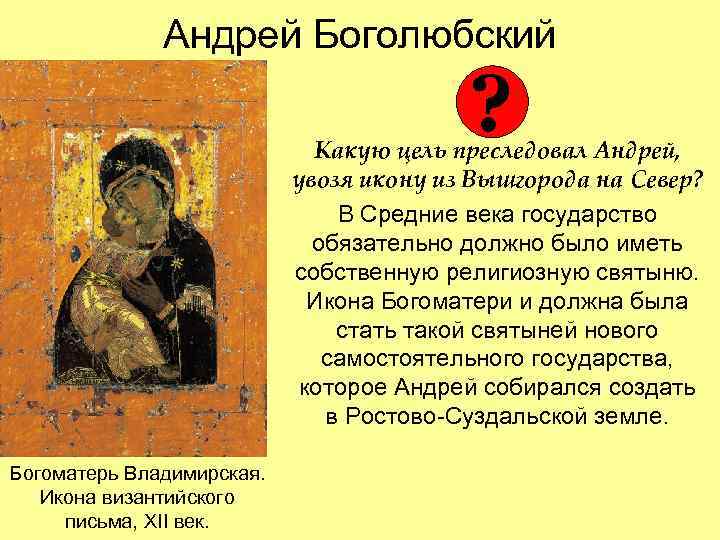 Андрей Боголюбский

?

Какую цель преследовал Андрей, увозя икону из Вышгорода на Север?

В Средние века государство обязательно должно было иметь собственную религиозную святыню. Икона Богоматери и должна была стать такой святыней нового самостоятельного государства, которое Андрей собирался создать в Ростово-Суздальской земле.

Богоматерь Владимирская. Икона византийского письма, XII век.